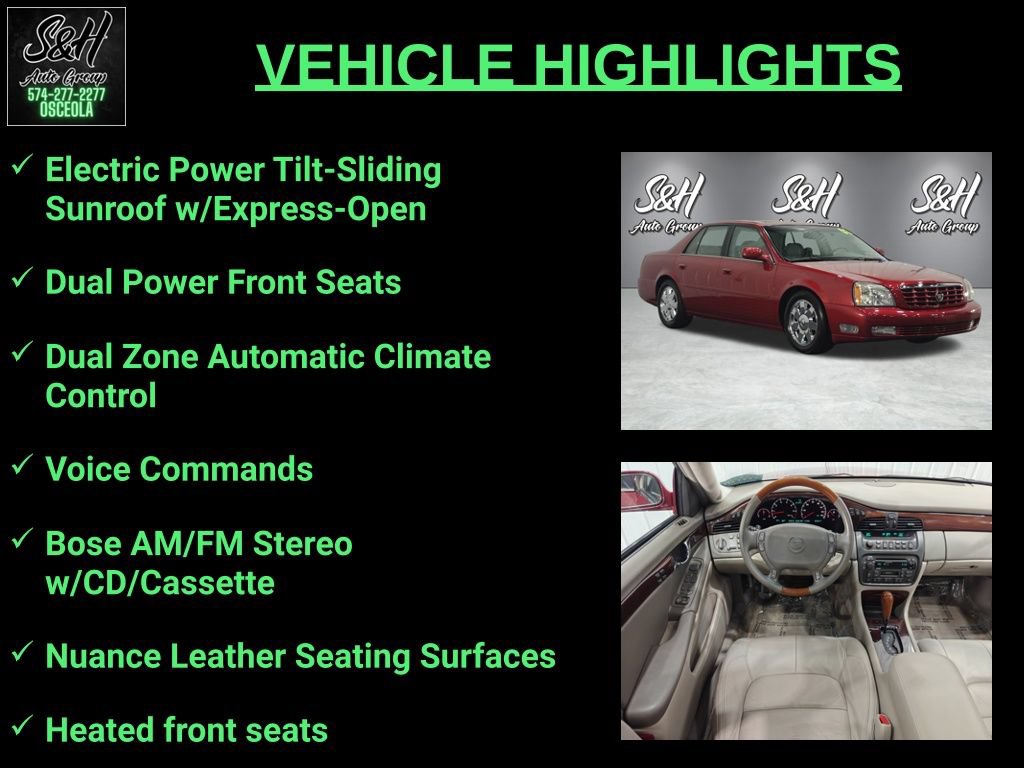 S&H
Auto Group
574-277-2277
OSCEOLA

VEHICLE HIGHLIGHTS

✓ Electric Power Tilt-Sliding Sunroof w/Express-Open

✓ Dual Power Front Seats

✓ Dual Zone Automatic Climate Control

✓ Voice Commands

✓ Bose AM/FM Stereo w/CD/Cassette

✓ Nuance Leather Seating Surfaces

✓ Heated front seats

S&H
Auto Group
S&H
Auto Group
S&H
Auto Group